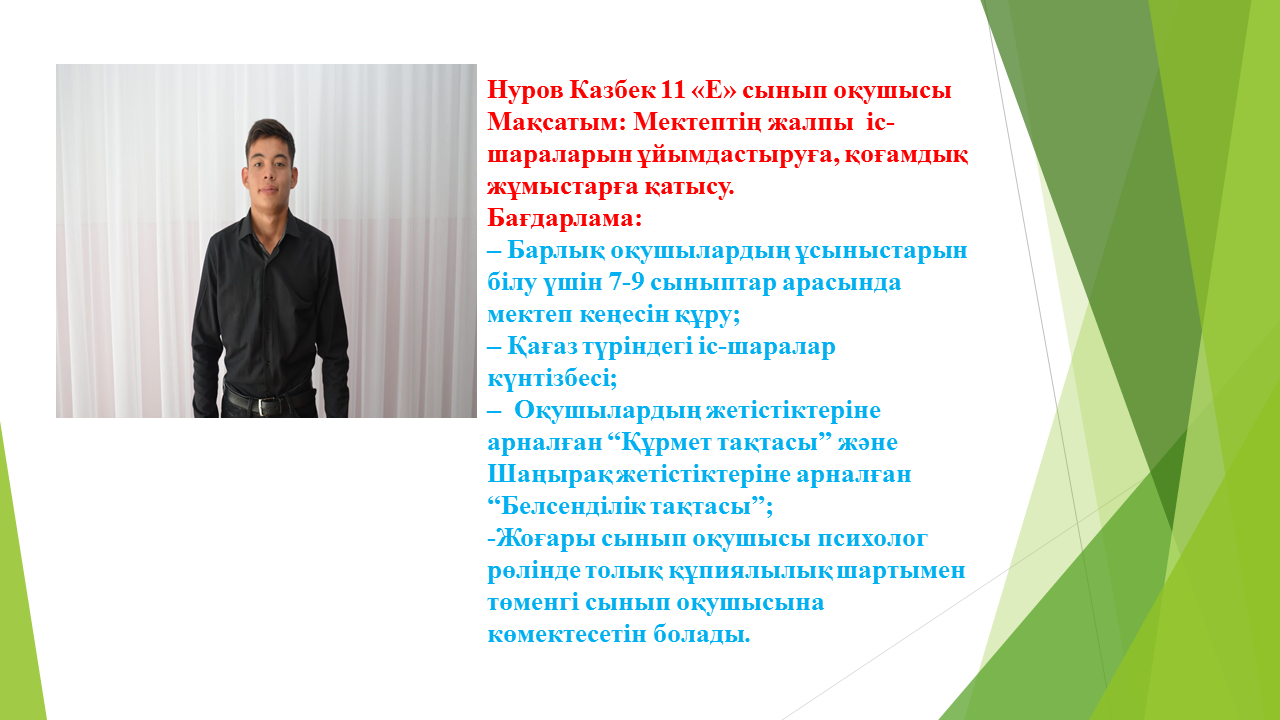 Нуров Казбек 11 «Е» сынып оқушысы
Мақсатым: Мектептің жалпы іс-шараларын ұйымдастыруға, қоғамдық жұмыстарға қатысу.
Бағдарлама:
– Барлық оқушылардың ұсыныстарын білу үшін 7-9 сыныптар арасында мектеп кеңесін құру;
– Қағаз түріндегі іс-шаралар күнтізбесі;
– Оқушылардың жетістіктеріне арналған “Құрмет тақтасы” және Шаңырақ жетістіктеріне арналған “Белсенділік тақтасы”;
-Жоғары сынып оқушысы психолог рөлінде толық құпиялылық шартымен төменгі сынып оқушысына көмектесетін болады.